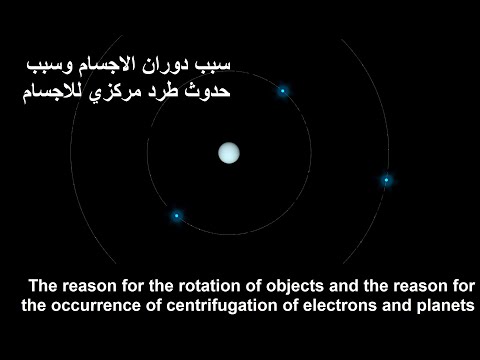 سبب دوران الاجسام وسبب حدوث طرد مركزي للاجسام

The reason for the rotation of objects and the reason for the occurrence of centrifugation of electrons and planets